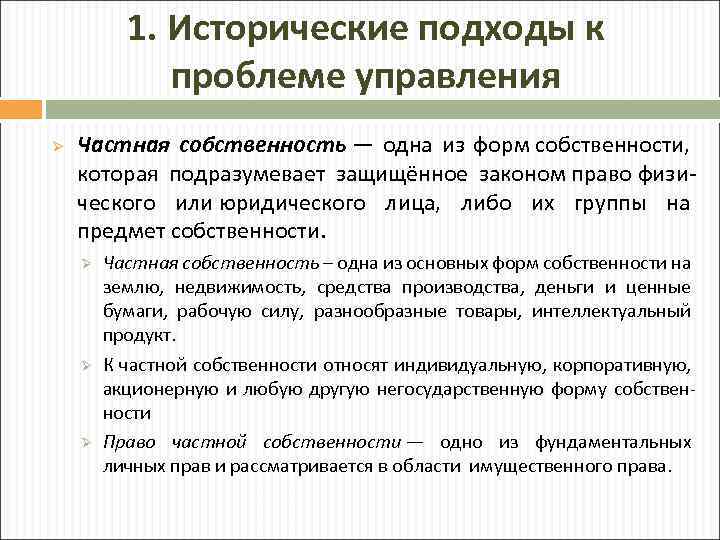 1. Исторические подходы к проблеме управления

Частная собственность — одна из форм собственности, которая подразумевает защищённое законом право физического или юридического лица, либо их группы на предмет собственности.

Частная собственность – одна из основных форм собственности на землю, недвижимость, средства производства, деньги и ценные бумаги, рабочую силу, разнообразные товары, интеллектуальный продукт.

К частной собственности относят индивидуальную, корпоративную, акционерную и любую другую негосударственную форму собственности

Право частной собственности — одно из фундаментальных личных прав и рассматривается в области имущественного права.